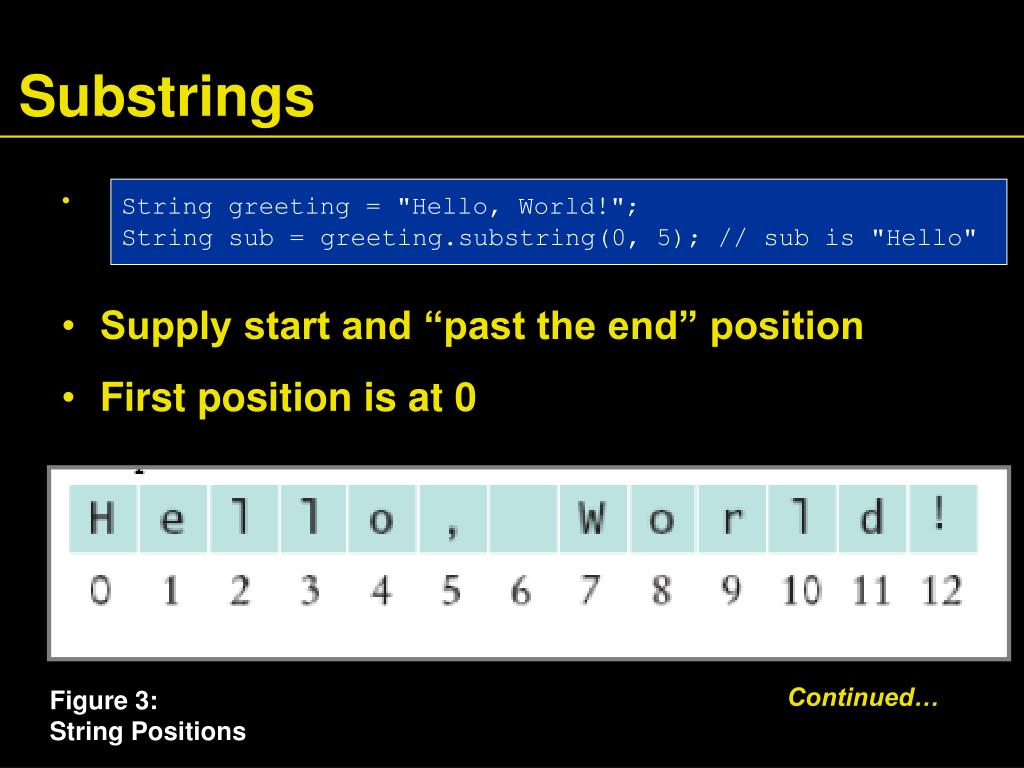 Substrings

•
String greeting = "Hello, World!";
String sub = greeting.substring(0, 5); // sub is "Hello"

• Supply start and “past the end” position

• First position is at 0

| H | e | l | l | o | , |  | W | o | r | l | d | ! |
|---|---|---|---|---|---|---|---|---|---|---|---|---|
| 0 | 1 | 2 | 3 | 4 | 5 | 6 | 7 | 8 | 9 | 10 | 11 | 12 |

Figure 3:
String Positions

Continued…